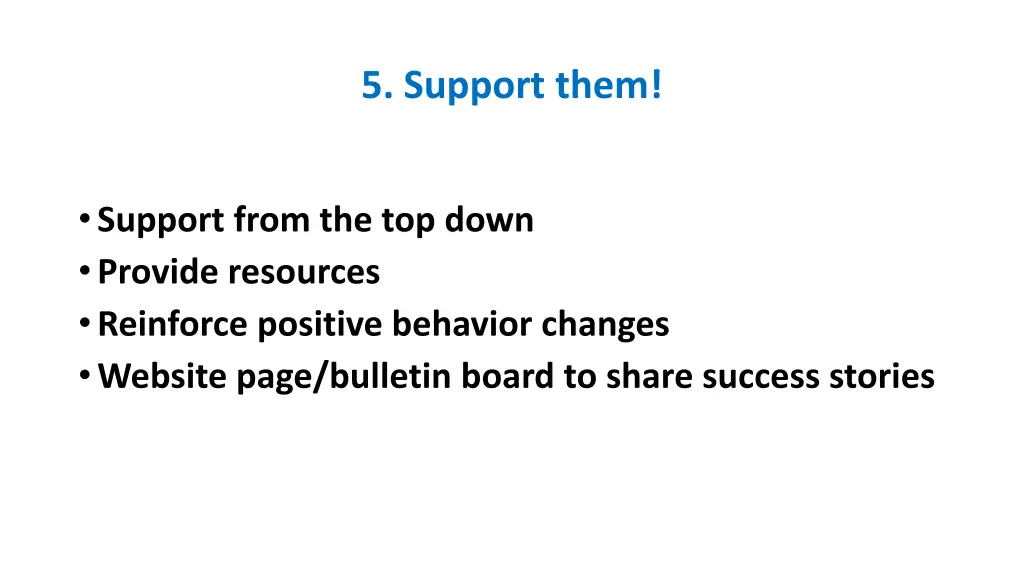 5. Support them!

• Support from the top down
• Provide resources
• Reinforce positive behavior changes
• Website page/bulletin board to share success stories